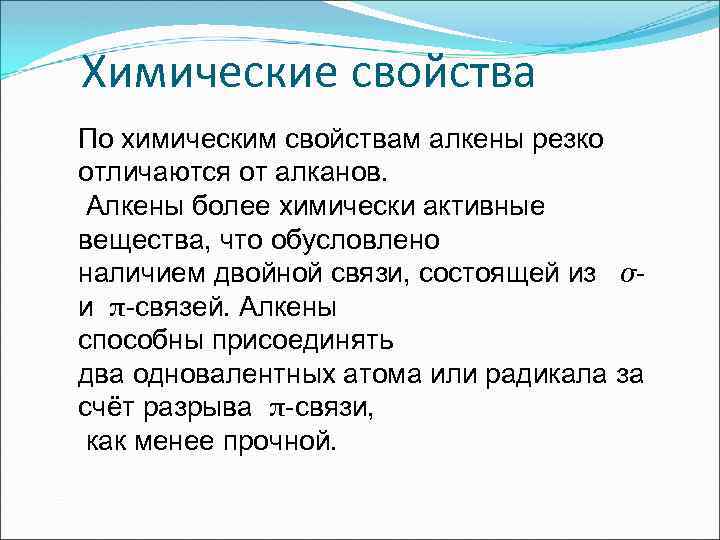 Химические свойства

По химическим свойствам алкены резко отличаются от алканов.
Алкены более химически активные вещества, что обусловлено наличием двойной связи, состоящей из $\sigma$- и $\pi$-связей. Алкены способны присоединять два одновалентных атома или радикала за счёт разрыва $\pi$-связи, как менее прочной.